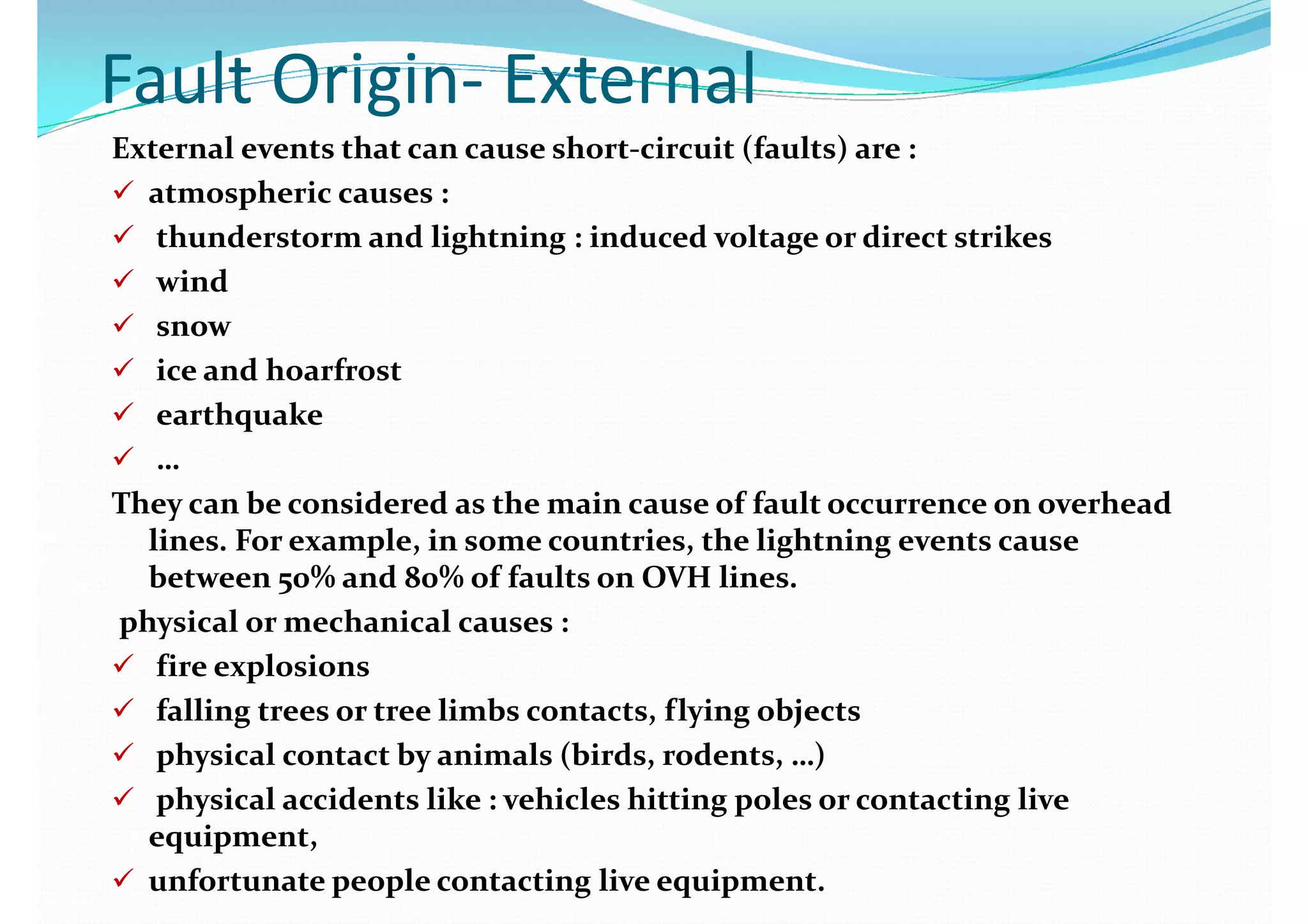 Fault Origin- External

External events that can cause short-circuit (faults) are :

✓ atmospheric causes :

✓ thunderstorm and lightning : induced voltage or direct strikes

✓ wind

✓ snow

✓ ice and hoarfrost

✓ earthquake

✓ …

They can be considered as the main cause of fault occurrence on overhead lines. For example, in some countries, the lightning events cause between 50% and 80% of faults on OVH lines.

physical or mechanical causes :

✓ fire explosions

✓ falling trees or tree limbs contacts, flying objects

✓ physical contact by animals (birds, rodents, …)

✓ physical accidents like : vehicles hitting poles or contacting live equipment,

✓ unfortunate people contacting live equipment.